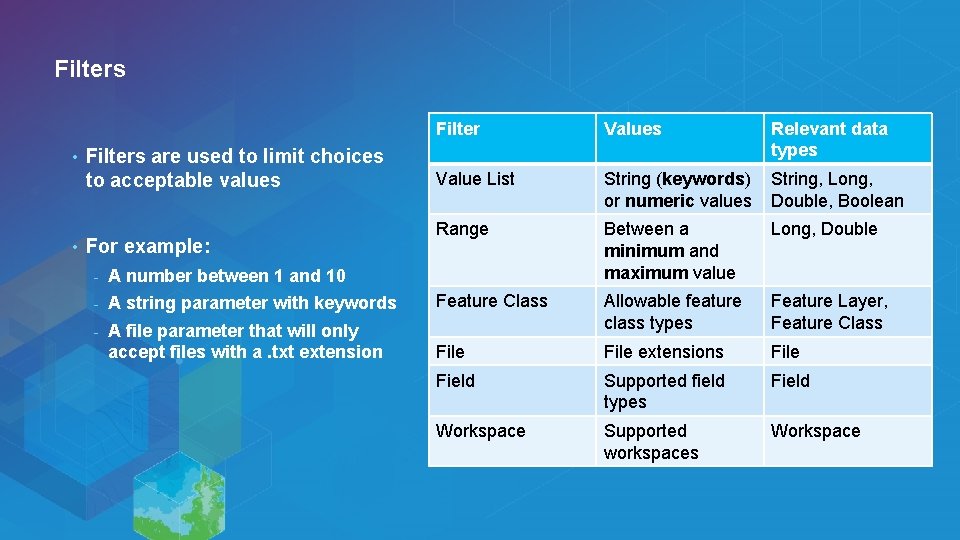 Filters

• Filters are used to limit choices to acceptable values

• For example:
- A number between 1 and 10
- A string parameter with keywords
- A file parameter that will only accept files with a .txt extension

| Filter | Values | Relevant data types |
|---|---|---|
| Value List | String (**keywords**) or **numeric** values | String, Long, Double, Boolean |
| Range | Between a **minimum** and **maximum** value | Long, Double |
| Feature Class | Allowable feature class types | Feature Layer, Feature Class |
| File | File extensions | File |
| Field | Supported field types | Field |
| Workspace | Supported workspaces | Workspace |